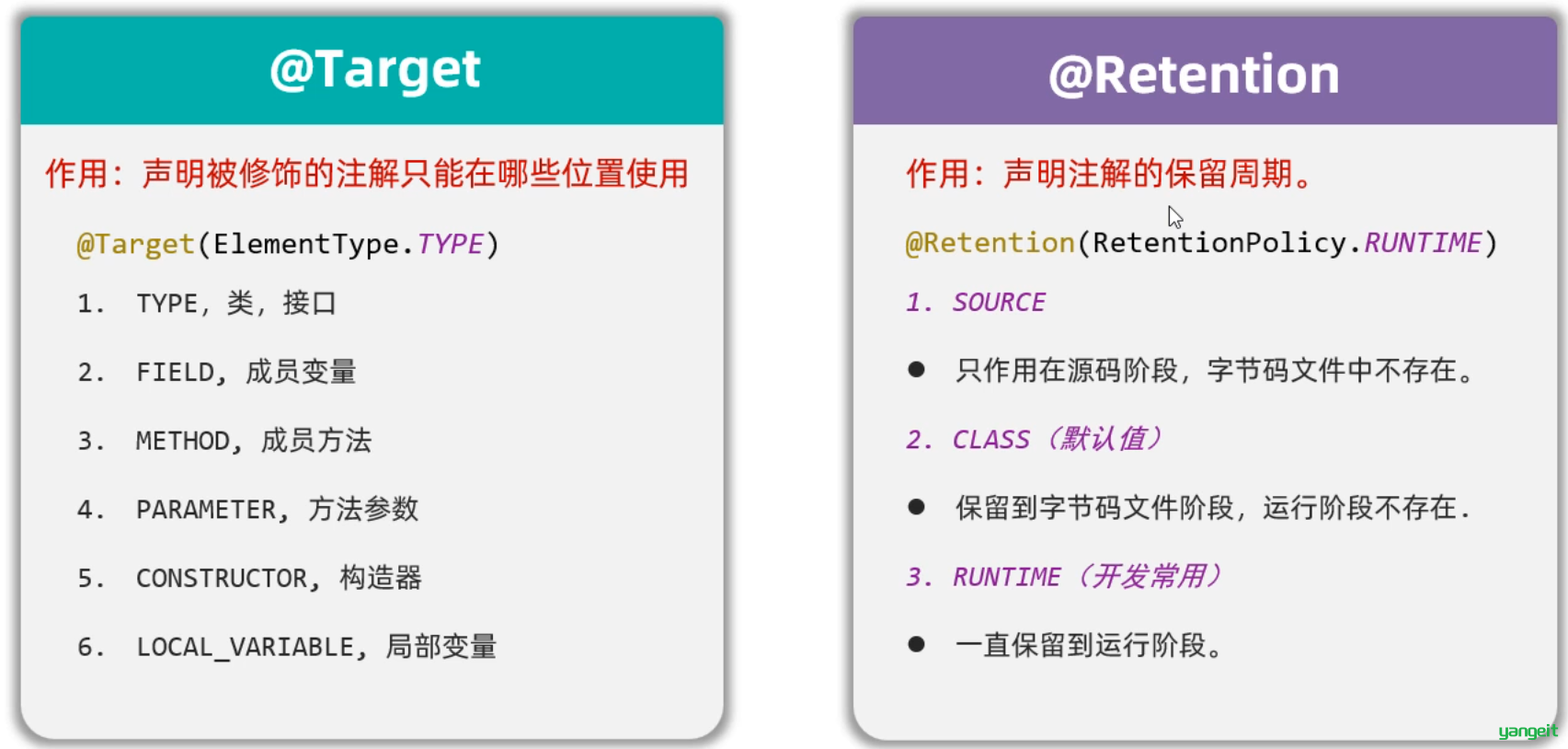 @Target

作用：声明被修饰的注解只能在哪些位置使用

@Target(ElementType.TYPE)

1. TYPE，类，接口

2. FIELD，成员变量

3. METHOD，成员方法

4. PARAMETER，方法参数

5. CONSTRUCTOR，构造器

6. LOCAL_VARIABLE，局部变量

@Retention

作用：声明注解的保留周期。

@Retention(RetentionPolicy.RUNTIME)

1. SOURCE

● 只作用在源码阶段，字节码文件中不存在。

2. CLASS（默认值）

● 保留到字节码文件阶段，运行阶段不存在.

3. RUNTIME（开发常用）

● 一直保留到运行阶段。

yangeit